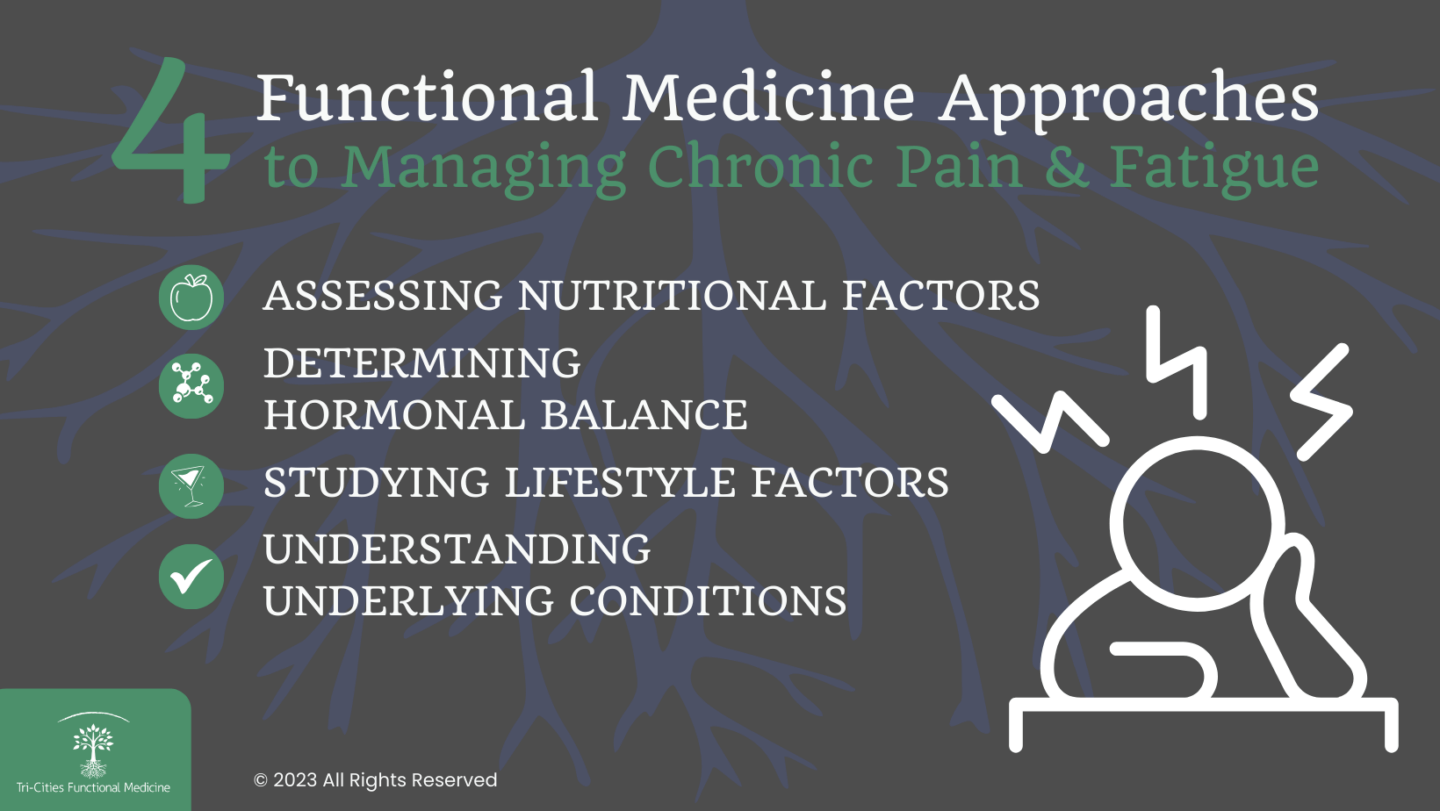 4 Functional Medicine Approaches
to Managing Chronic Pain & Fatigue

ASSESSING NUTRITIONAL FACTORS

DETERMINING HORMONAL BALANCE

STUDYING LIFESTYLE FACTORS

UNDERSTANDING UNDERLYING CONDITIONS

Tri-Cities Functional Medicine

© 2023 All Rights Reserved